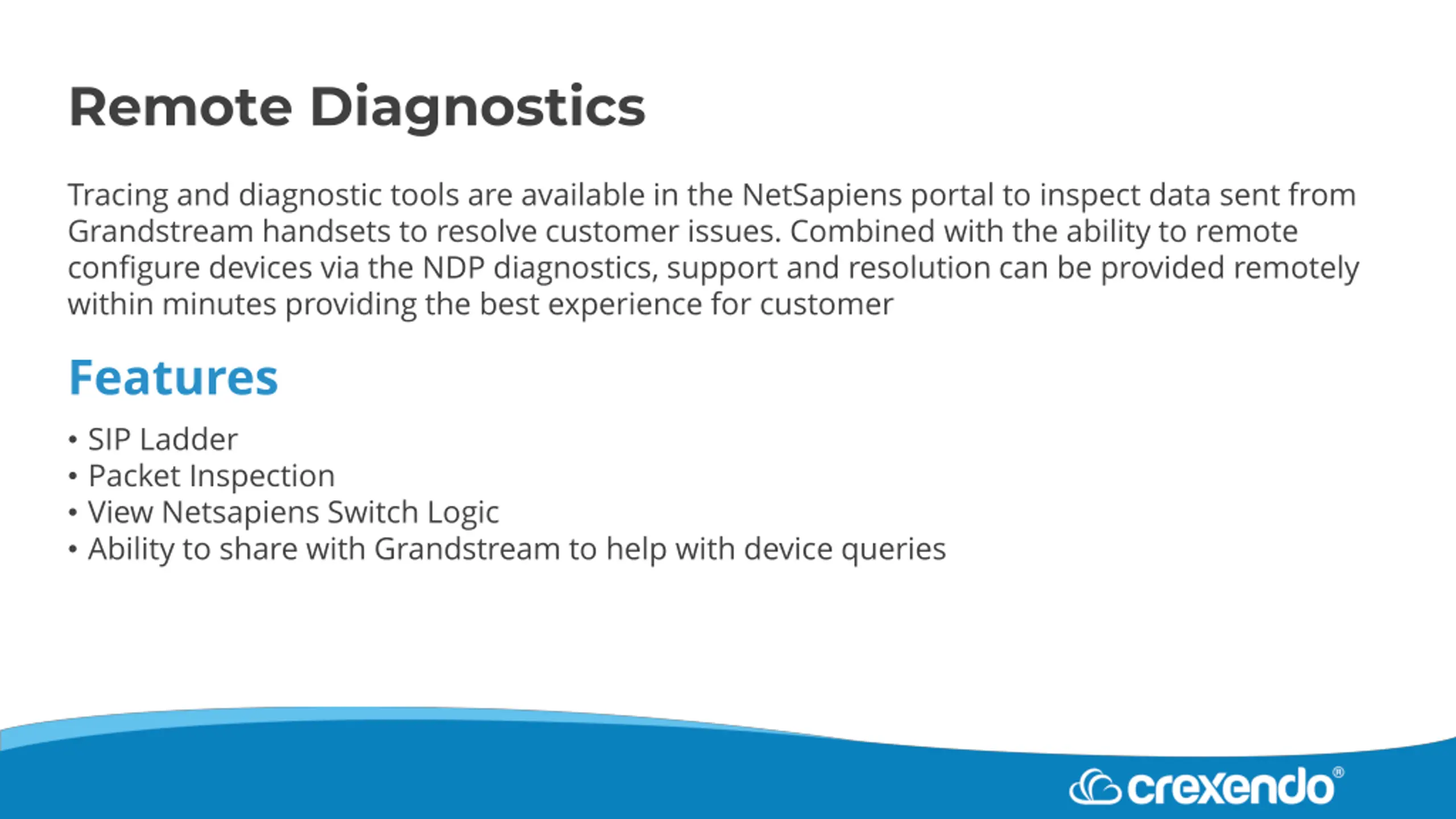 Remote Diagnostics

Tracing and diagnostic tools are available in the NetSapiens portal to inspect data sent from Grandstream handsets to resolve customer issues. Combined with the ability to remote configure devices via the NDP diagnostics, support and resolution can be provided remotely within minutes providing the best experience for customer

Features

• SIP Ladder
• Packet Inspection
• View Netsapiens Switch Logic
• Ability to share with Grandstream to help with device queries

crexendo®